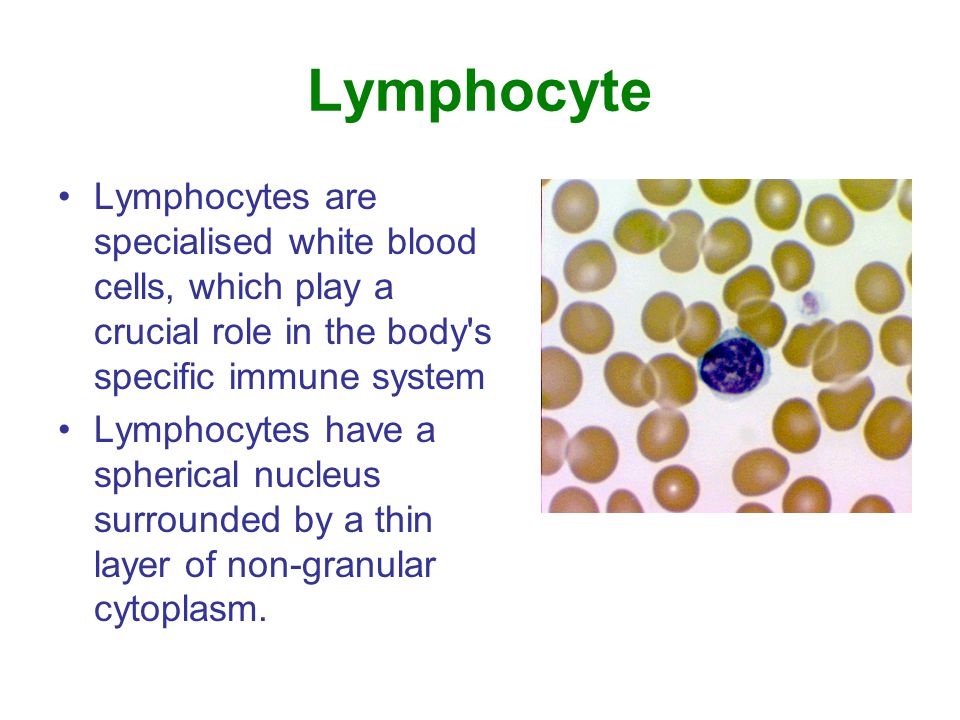 Lymphocyte

• Lymphocytes are specialised white blood cells, which play a crucial role in the body's specific immune system

• Lymphocytes have a spherical nucleus surrounded by a thin layer of non-granular cytoplasm.